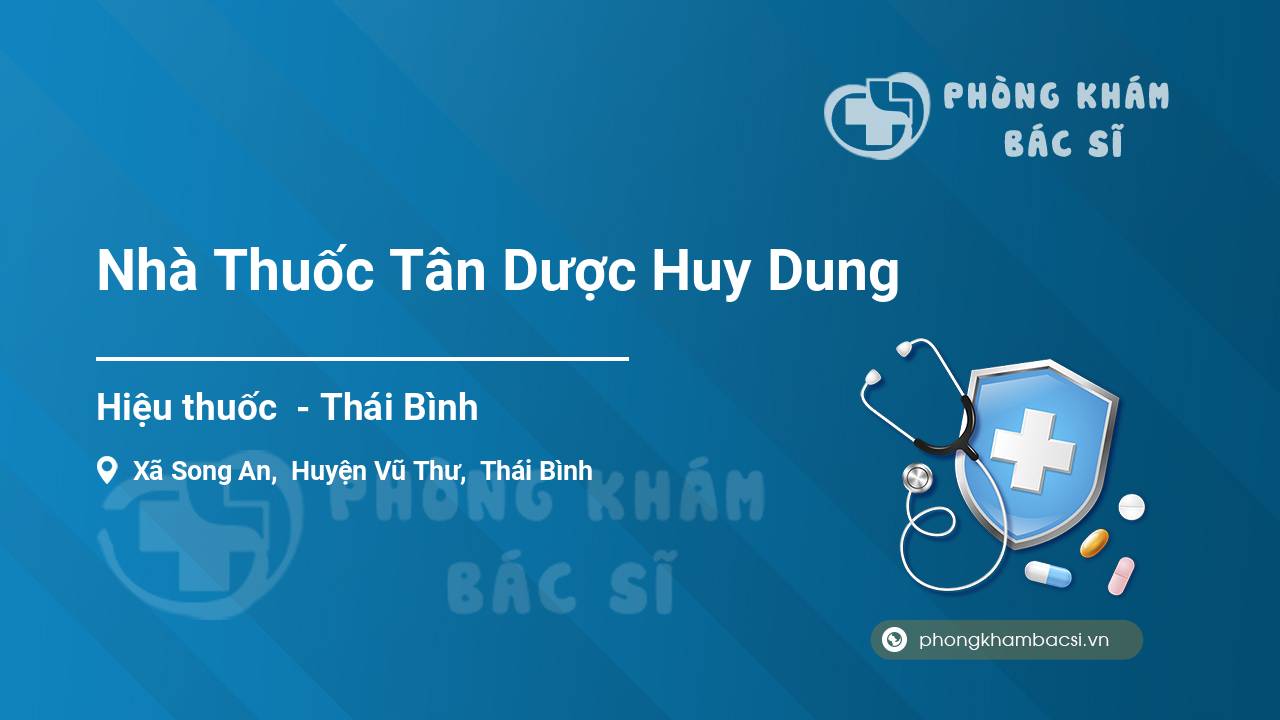 PHÒNG KHÁM BÁC SĨ

Nhà Thuốc Tân Dược Huy Dung

Hiệu thuốc - Thái Bình

Xã Song An, Huyện Vũ Thư, Thái Bình

PHÒNG KHÁM BÁC SĨ

phongkhambacsi.vn